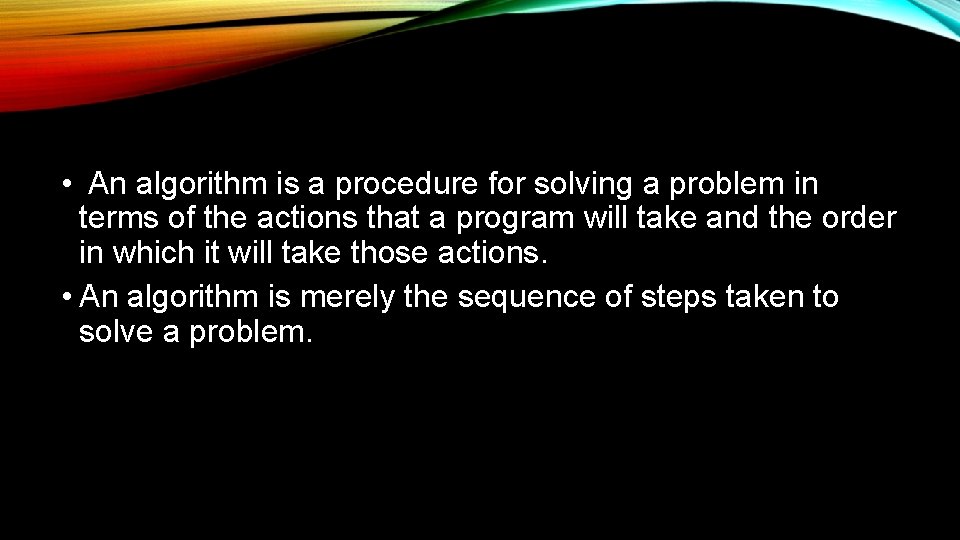 • An algorithm is a procedure for solving a problem in terms of the actions that a program will take and the order in which it will take those actions.

• An algorithm is merely the sequence of steps taken to solve a problem.